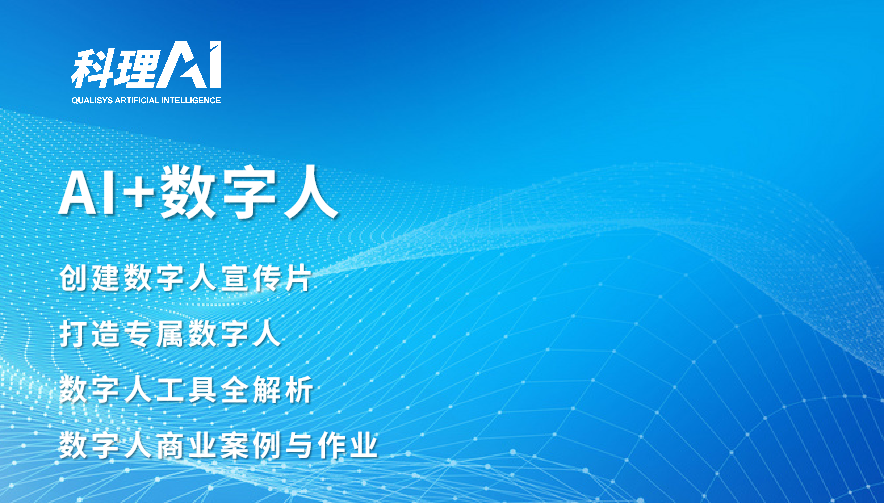 科理AI
QUALISYS ARTIFICIAL INTELLIGENCE

AI+数字人

创建数字人宣传片

打造专属数字人

数字人工具全解析

数字人商业案例与作业